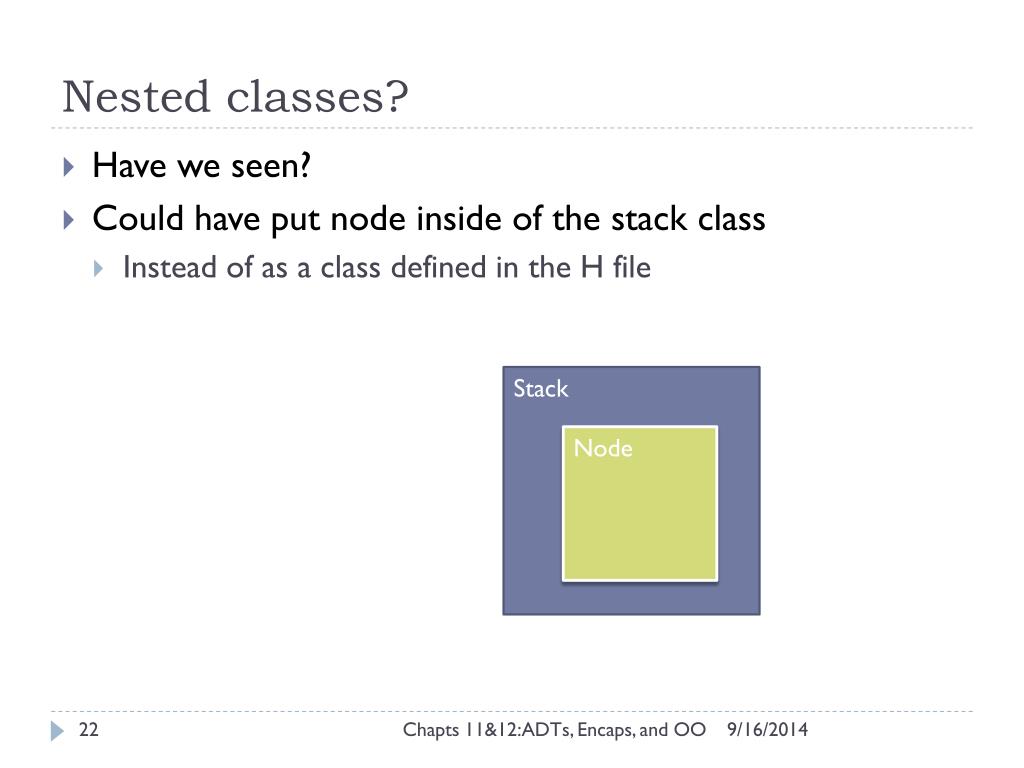 Nested classes?

Have we seen?

Could have put node inside of the stack class

Instead of as a class defined in the H file

Stack

Node

22

Chapts 11&12:ADTs, Encaps, and OO 9/16/2014